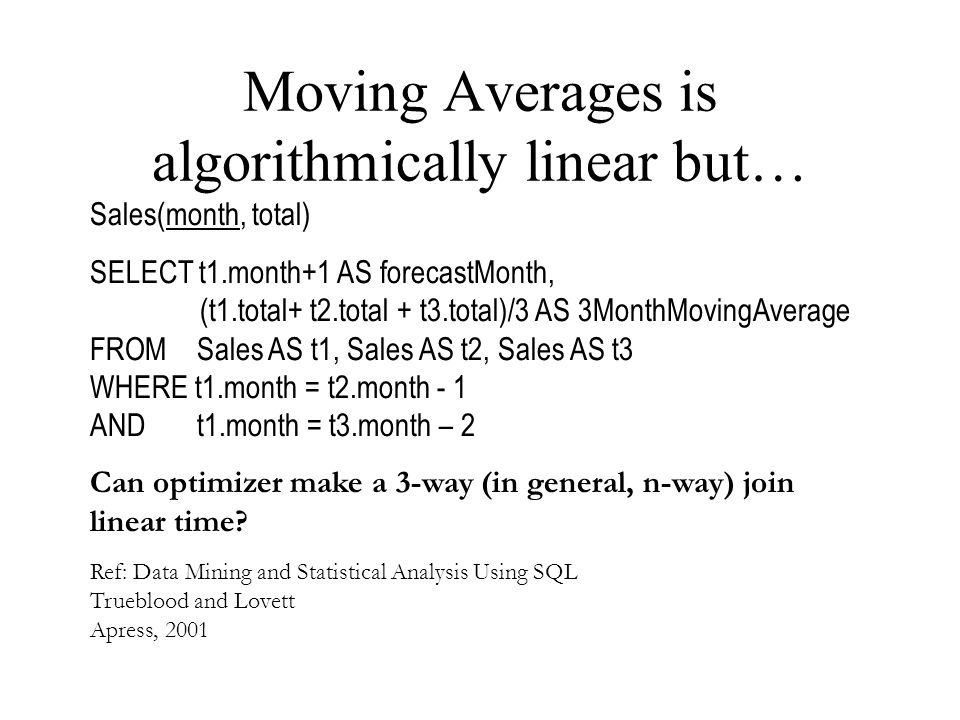 Moving Averages is algorithmically linear but…

Sales(month, total)

SELECT t1.month+1 AS forecastMonth,
(t1.total+ t2.total + t3.total)/3 AS 3MonthMovingAverage
FROM Sales AS t1, Sales AS t2, Sales AS t3
WHERE t1.month = t2.month - 1
AND t1.month = t3.month – 2

Can optimizer make a 3-way (in general, n-way) join linear time?

Ref: Data Mining and Statistical Analysis Using SQL
Trueblood and Lovett
Apress, 2001